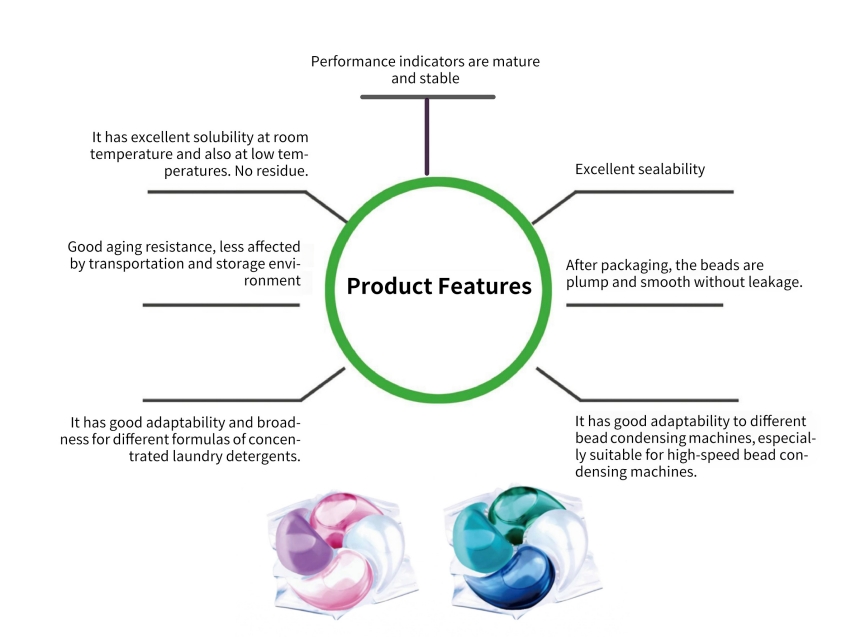 Performance indicators are mature and stable

It has excellent solubility at room temperature and also at low temperatures. No residue.

Good aging resistance, less affected by transportation and storage environment

It has good adaptability and broadness for different formulas of concentrated laundry detergents.

Product Features

Excellent sealability

After packaging, the beads are plump and smooth without leakage.

It has good adaptability to different bead condensing machines, especially suitable for high-speed bead condensing machines.